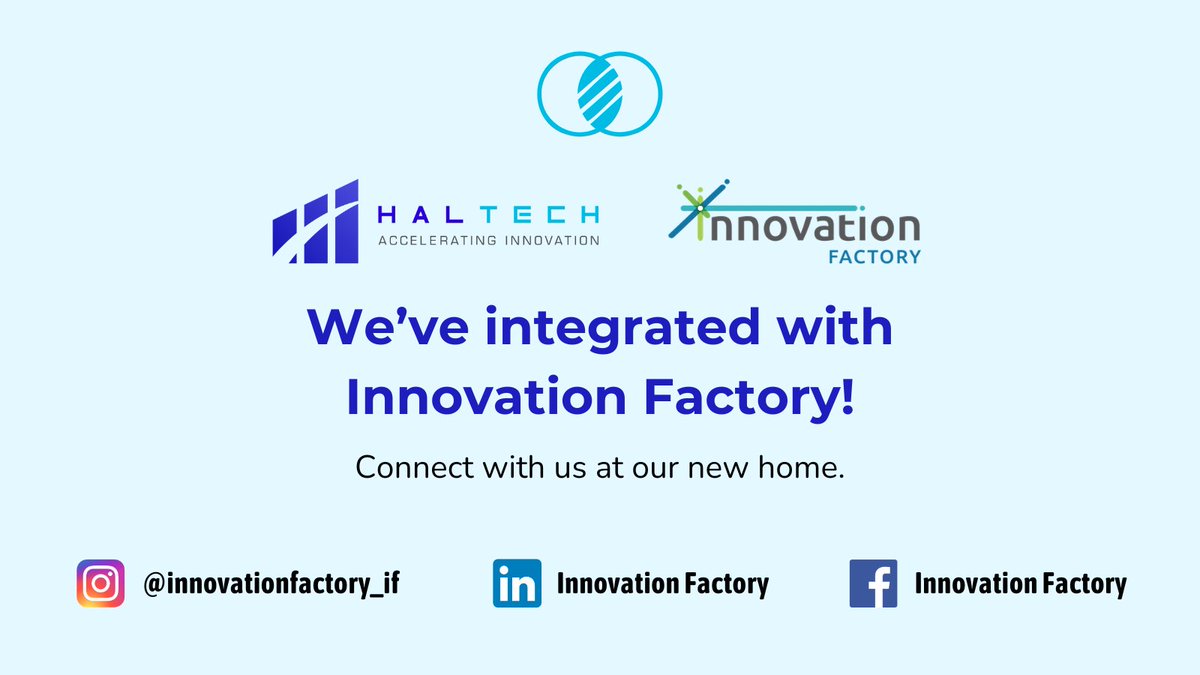 HALTECH
ACCELERATING INNOVATION

innovation
FACTORY

We've integrated with Innovation Factory!

Connect with us at our new home.

@innovationfactory_if

in Innovation Factory

f Innovation Factory